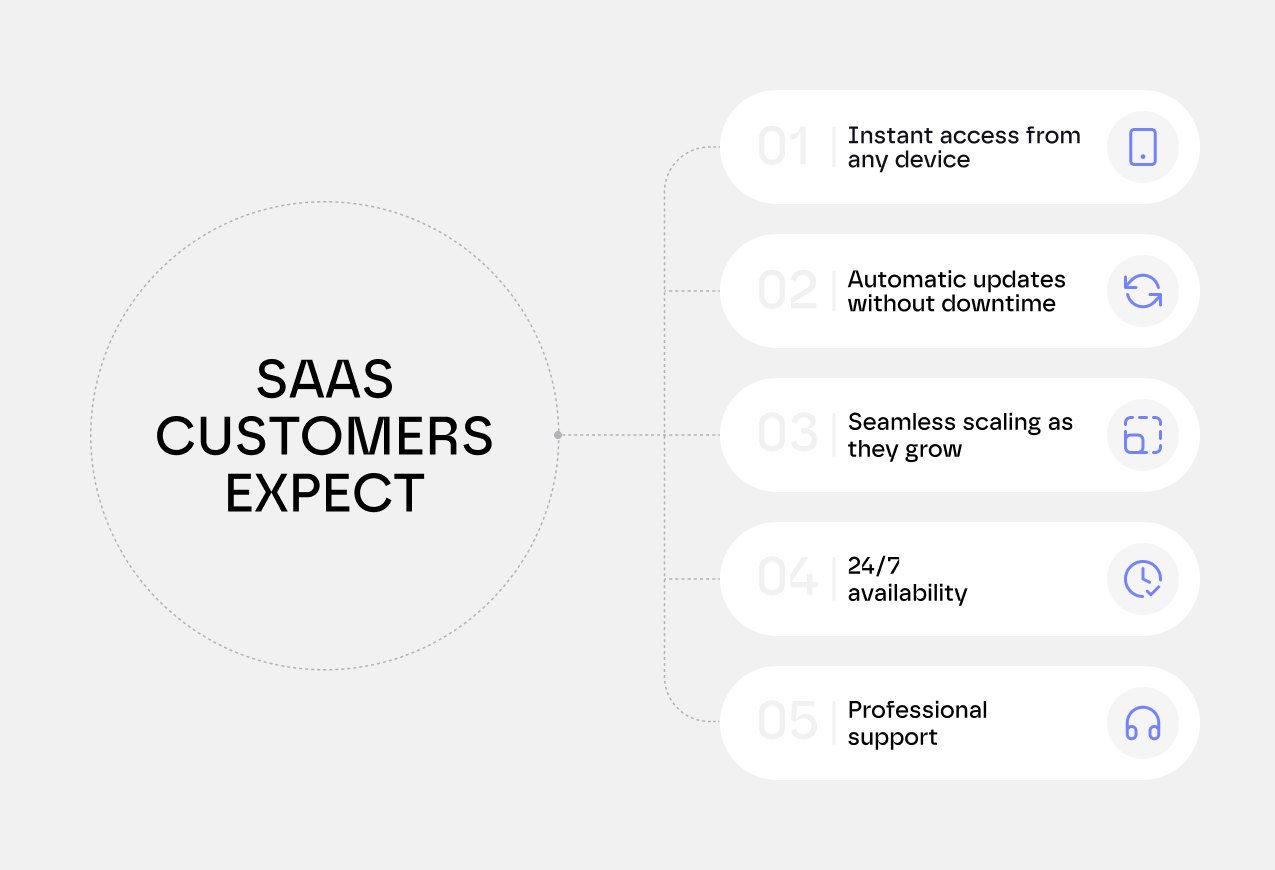 SAAS CUSTOMERS EXPECT

01 Instant access from any device

02 Automatic updates without downtime

03 Seamless scaling as they grow

04 24/7 availability

05 Professional support